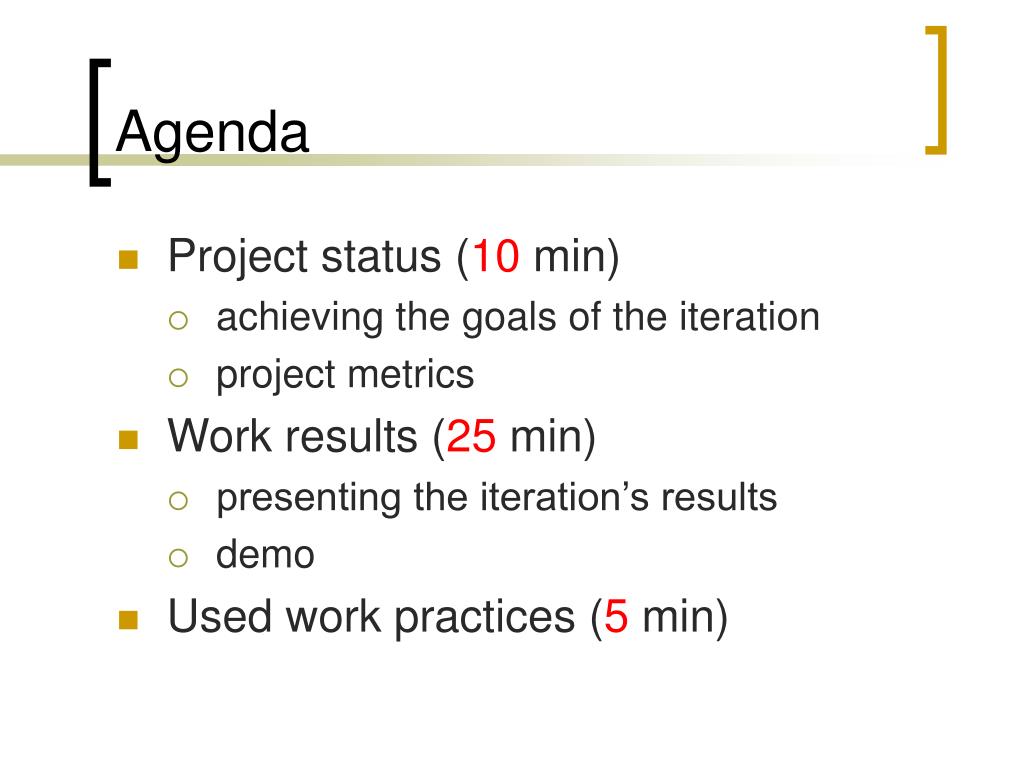 Agenda

- Project status (10 min)
  - achieving the goals of the iteration
  - project metrics
- Work results (25 min)
  - presenting the iteration’s results
  - demo
- Used work practices (5 min)